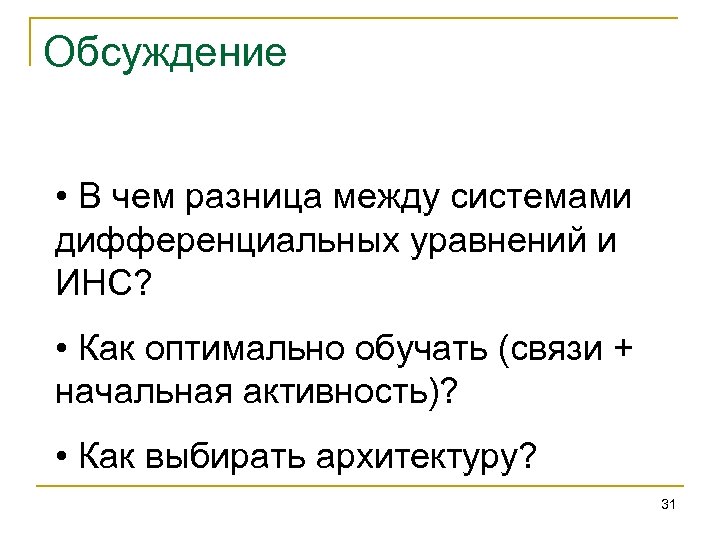 Обсуждение

• В чем разница между системами дифференциальных уравнений и ИНС?

• Как оптимально обучать (связи + начальная активность)?

• Как выбирать архитектуру?

31